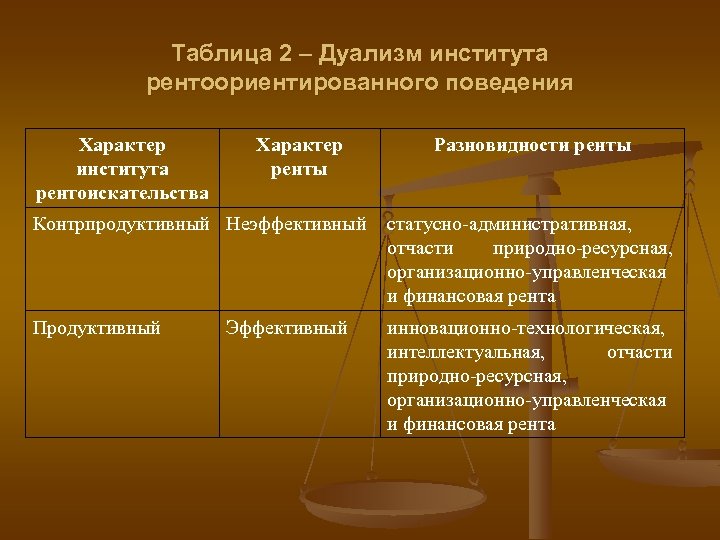 Таблица 2 – Дуализм института рентоориентированного поведения

| Характер института рентоискательства | Характер ренты | Разновидности ренты |
|---|---|---|
| Контрпродуктивный | Неэффективный | статусно-административная, отчасти природно-ресурсная, организационно-управленческая и финансовая рента |
| Продуктивный | Эффективный | инновационно-технологическая, интеллектуальная, отчасти природно-ресурсная, организационно-управленческая и финансовая рента |